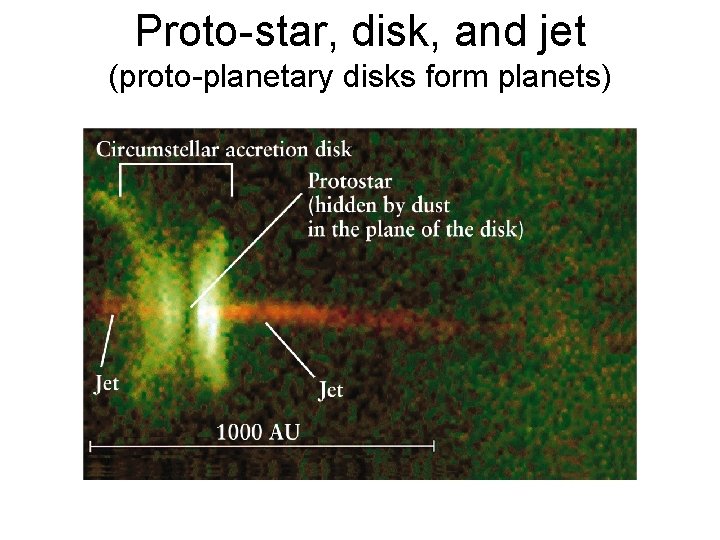 Proto-star, disk, and jet
(proto-planetary disks form planets)

Circumstellar accretion disk

Protostar
(hidden by dust
in the plane of the disk)

Jet

Jet

1000 AU